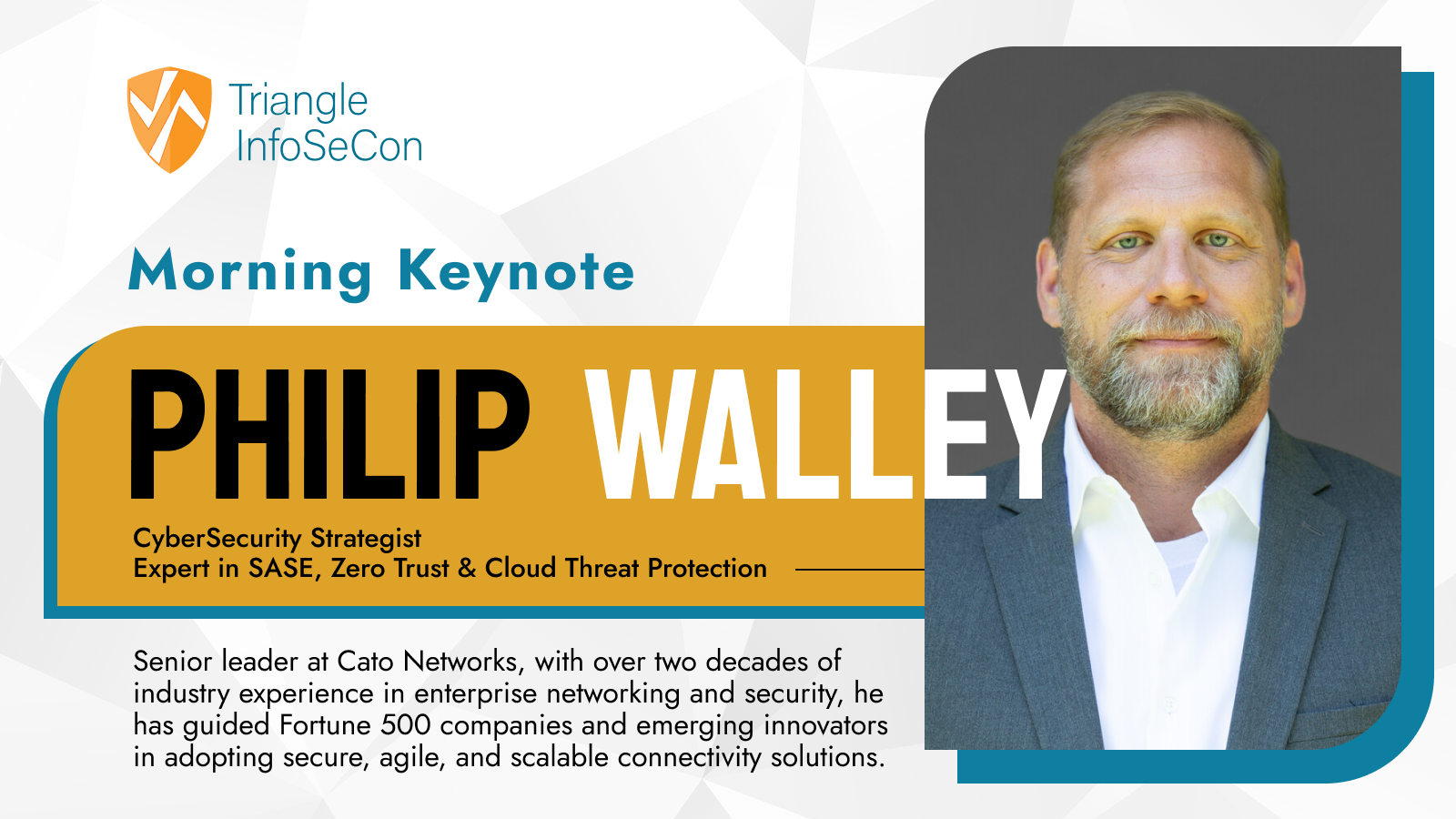 Triangle InfoSeCon

Morning Keynote

PHILIP WALLEY

CyberSecurity Strategist
Expert in SASE, Zero Trust & Cloud Threat Protection

Senior leader at Cato Networks, with over two decades of industry experience in enterprise networking and security, he has guided Fortune 500 companies and emerging innovators in adopting secure, agile, and scalable connectivity solutions.